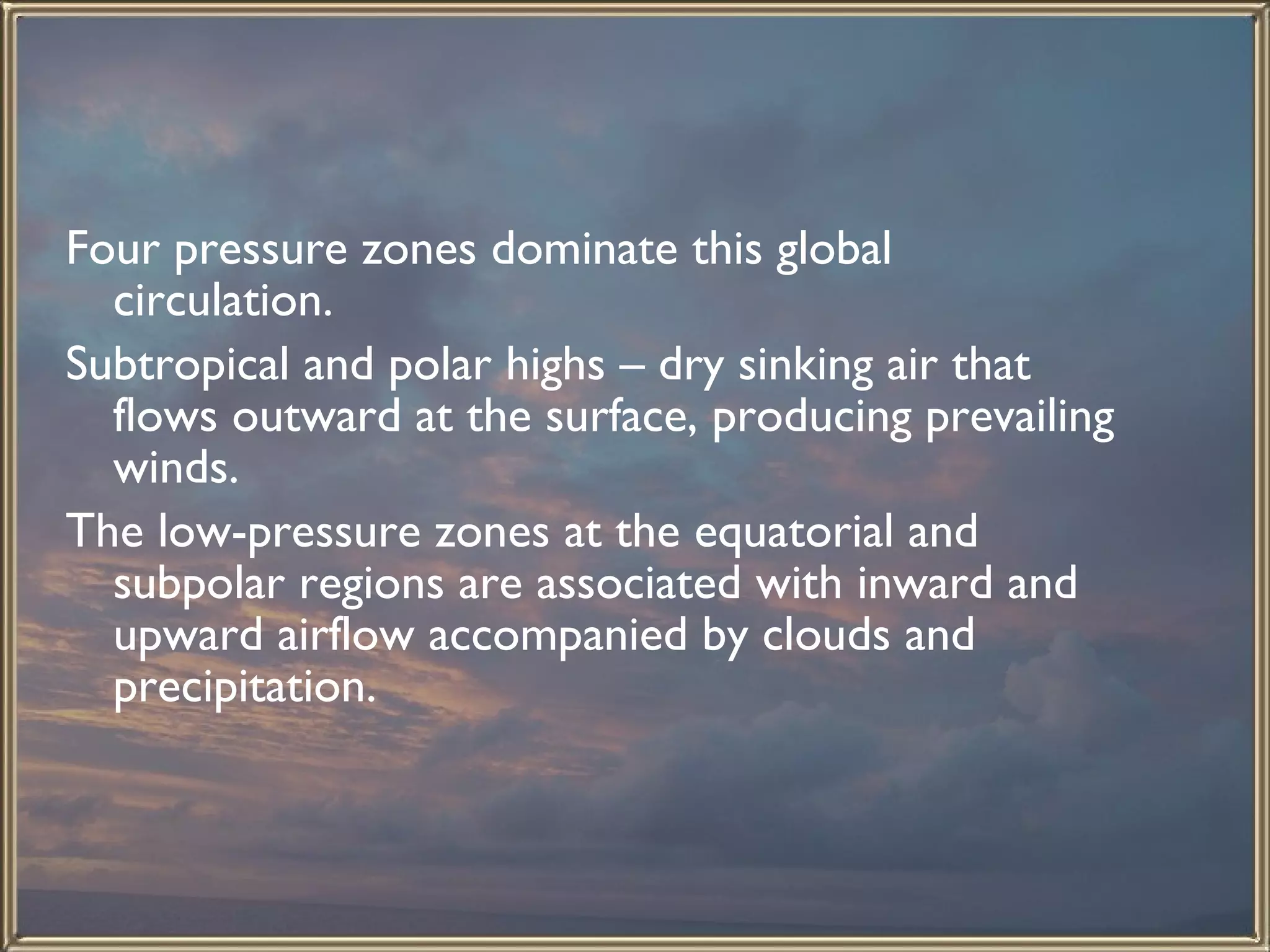 Four pressure zones dominate this global circulation.

Subtropical and polar highs – dry sinking air that flows outward at the surface, producing prevailing winds.

The low-pressure zones at the equatorial and subpolar regions are associated with inward and upward airflow accompanied by clouds and precipitation.